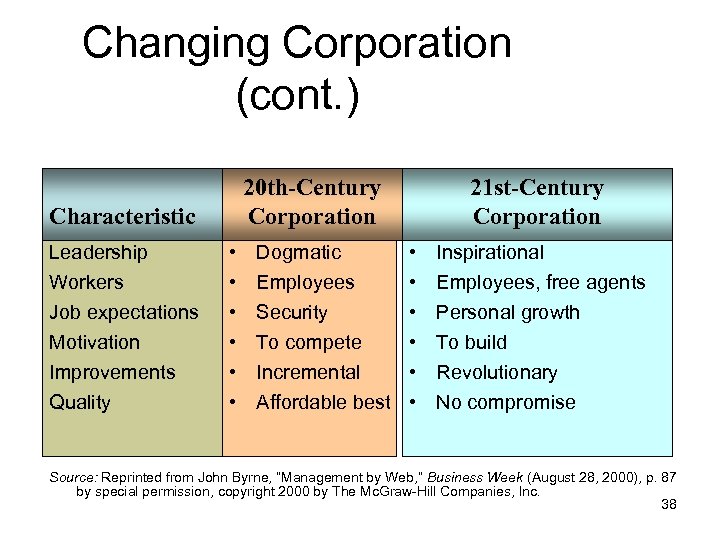 Changing Corporation (cont.)

| Characteristic | 20th-Century Corporation | 21st-Century Corporation |
|---|---|---|
| Leadership | • Dogmatic | • Inspirational |
| Workers | • Employees | • Employees, free agents |
| Job expectations | • Security | • Personal growth |
| Motivation | • To compete | • To build |
| Improvements | • Incremental | • Revolutionary |
| Quality | • Affordable best | • No compromise |

Source: Reprinted from John Byrne, "Management by Web," Business Week (August 28, 2000), p. 87 by special permission, copyright 2000 by The McGraw-Hill Companies, Inc.

38